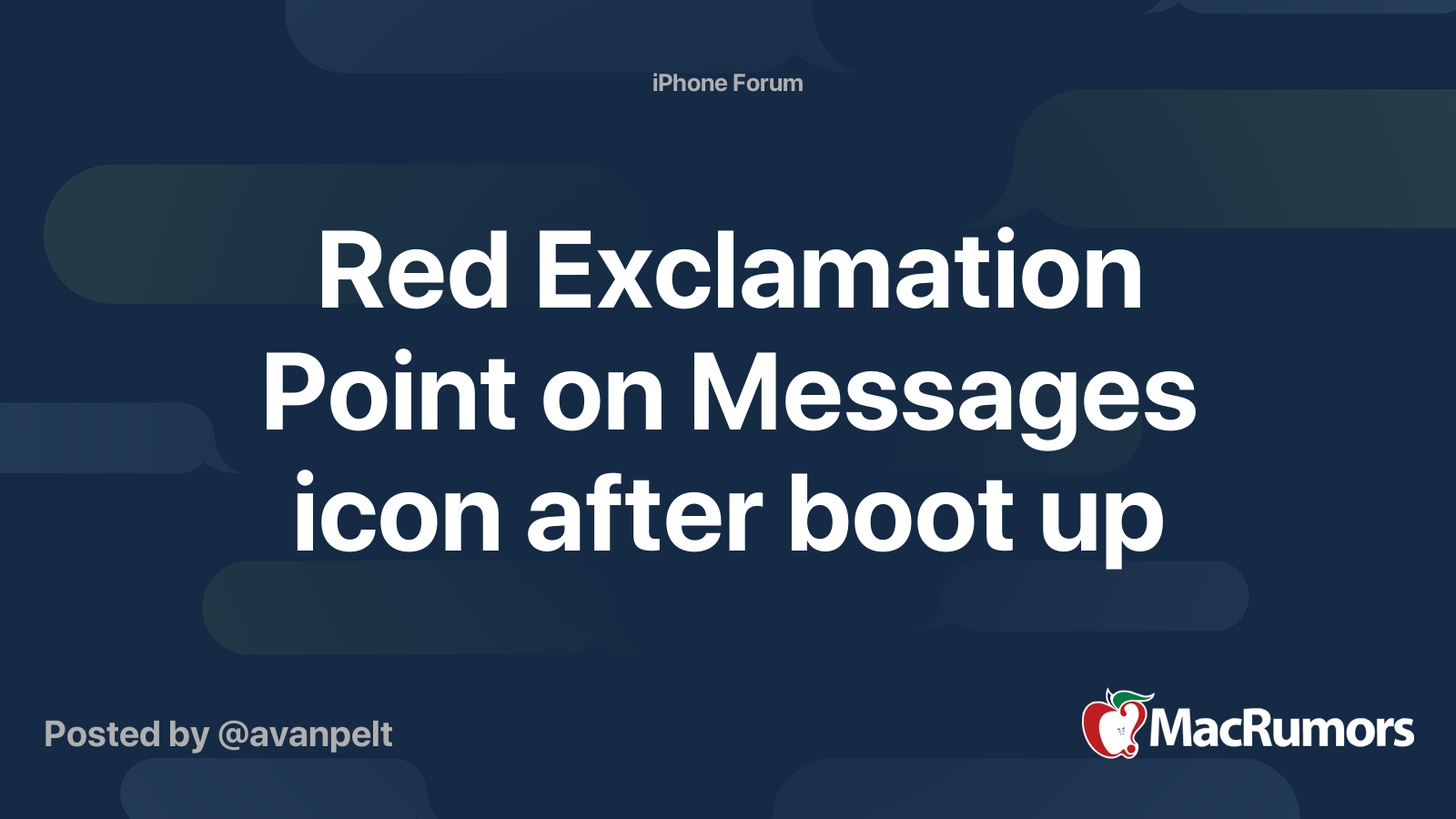 iPhone Forum

Red Exclamation Point on Messages icon after boot up

Posted by @avanpelt

MacRumors